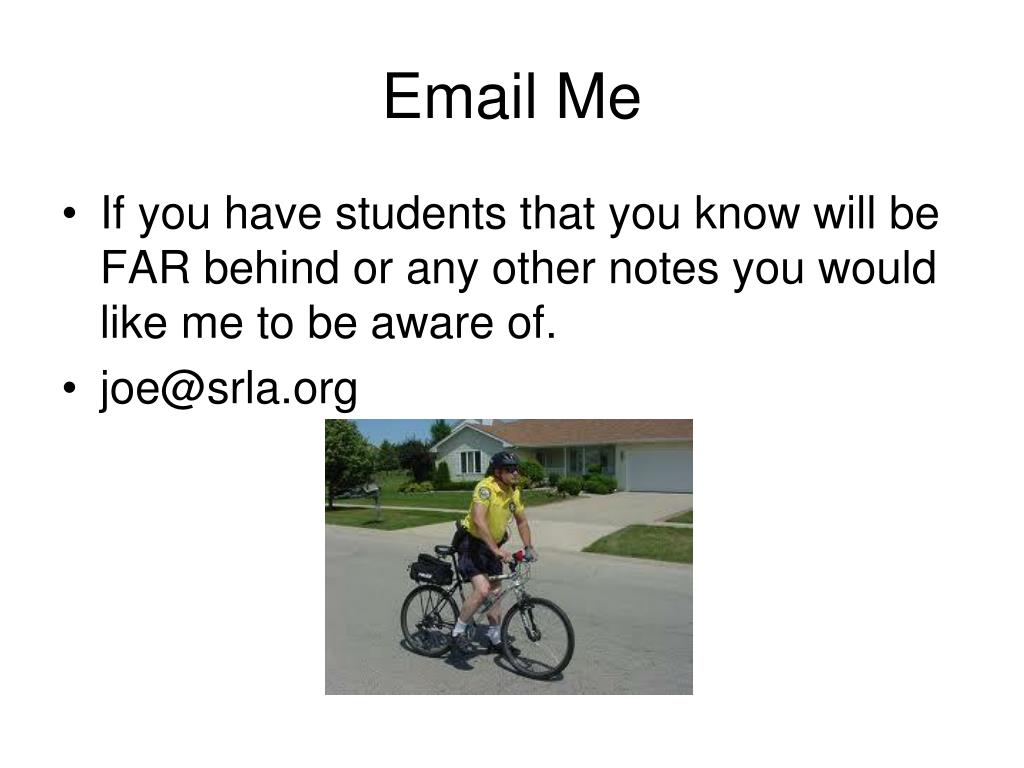 Email Me

• If you have students that you know will be FAR behind or any other notes you would like me to be aware of.
• joe@srla.org